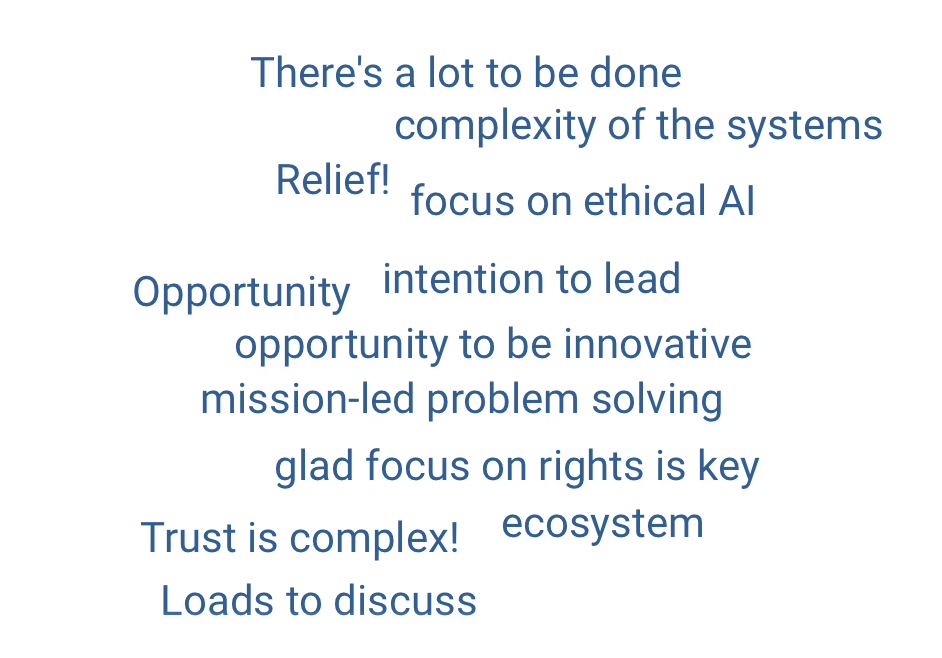 There's a lot to be done

complexity of the systems

Relief!

focus on ethical AI

Opportunity

intention to lead

opportunity to be innovative

mission-led problem solving

glad focus on rights is key

Trust is complex!

ecosystem

Loads to discuss